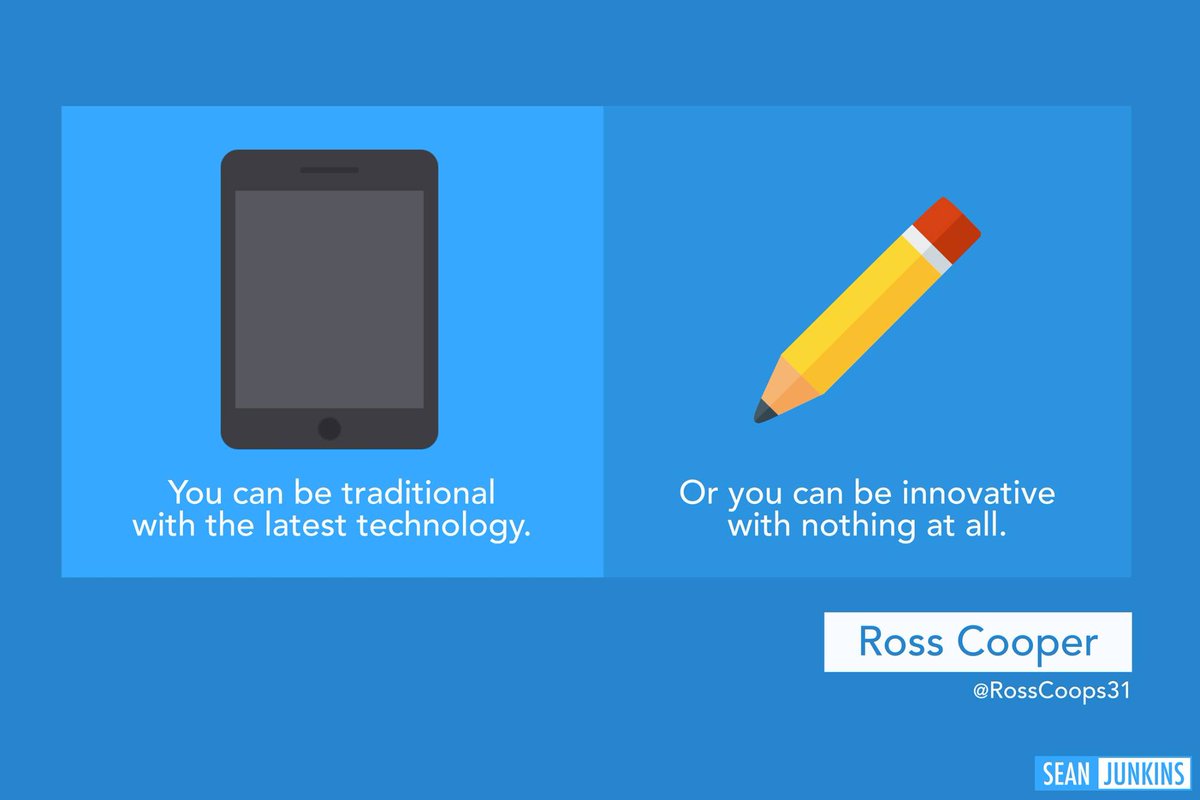 You can be traditional with the latest technology.

Or you can be innovative with nothing at all.

Ross Cooper

@RossCoops31

SEAN JUNKINS